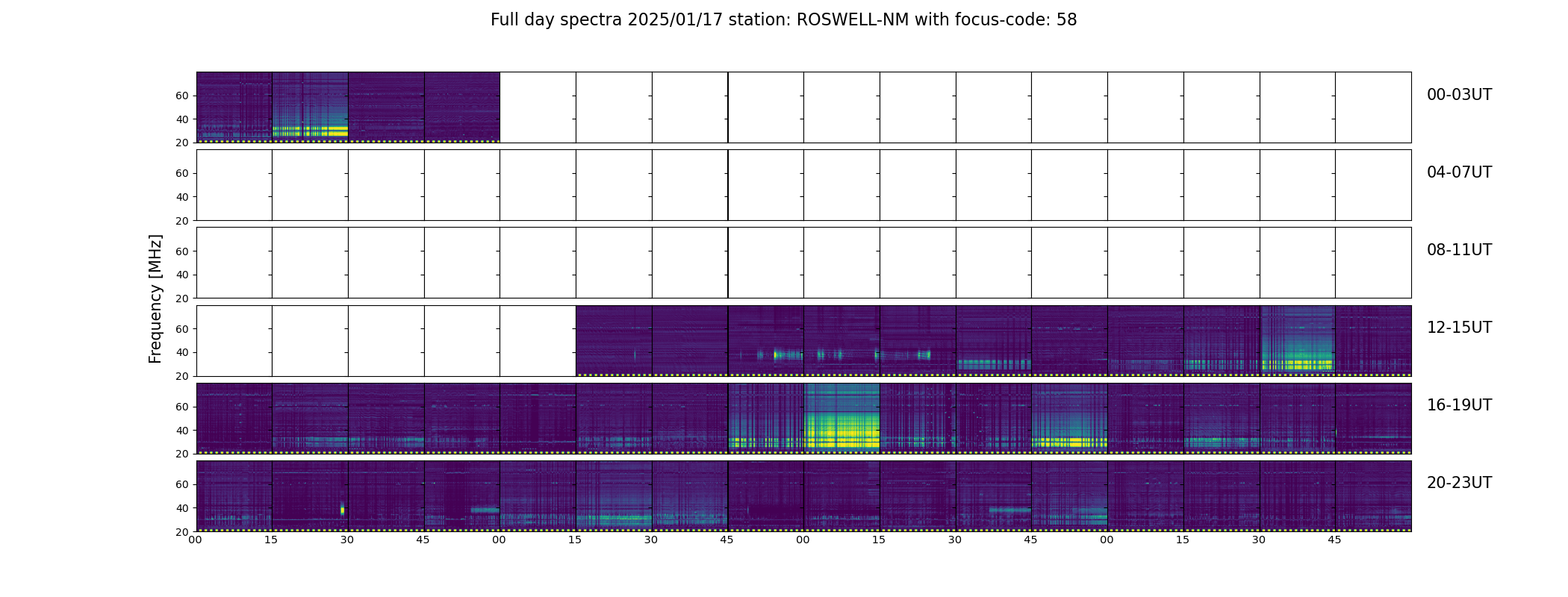 Full day spectra 2025/01/17 station: ROSWELL-NM with focus-code: 58

Frequency [MHz]

60
40
20
00-03UT

60
40
20
04-07UT

60
40
20
08-11UT

60
40
20
12-15UT

60
40
20
16-19UT

60
40
20
20-23UT

00 15 30 45 00 15 30 45 00 15 30 45 00 15 30 45